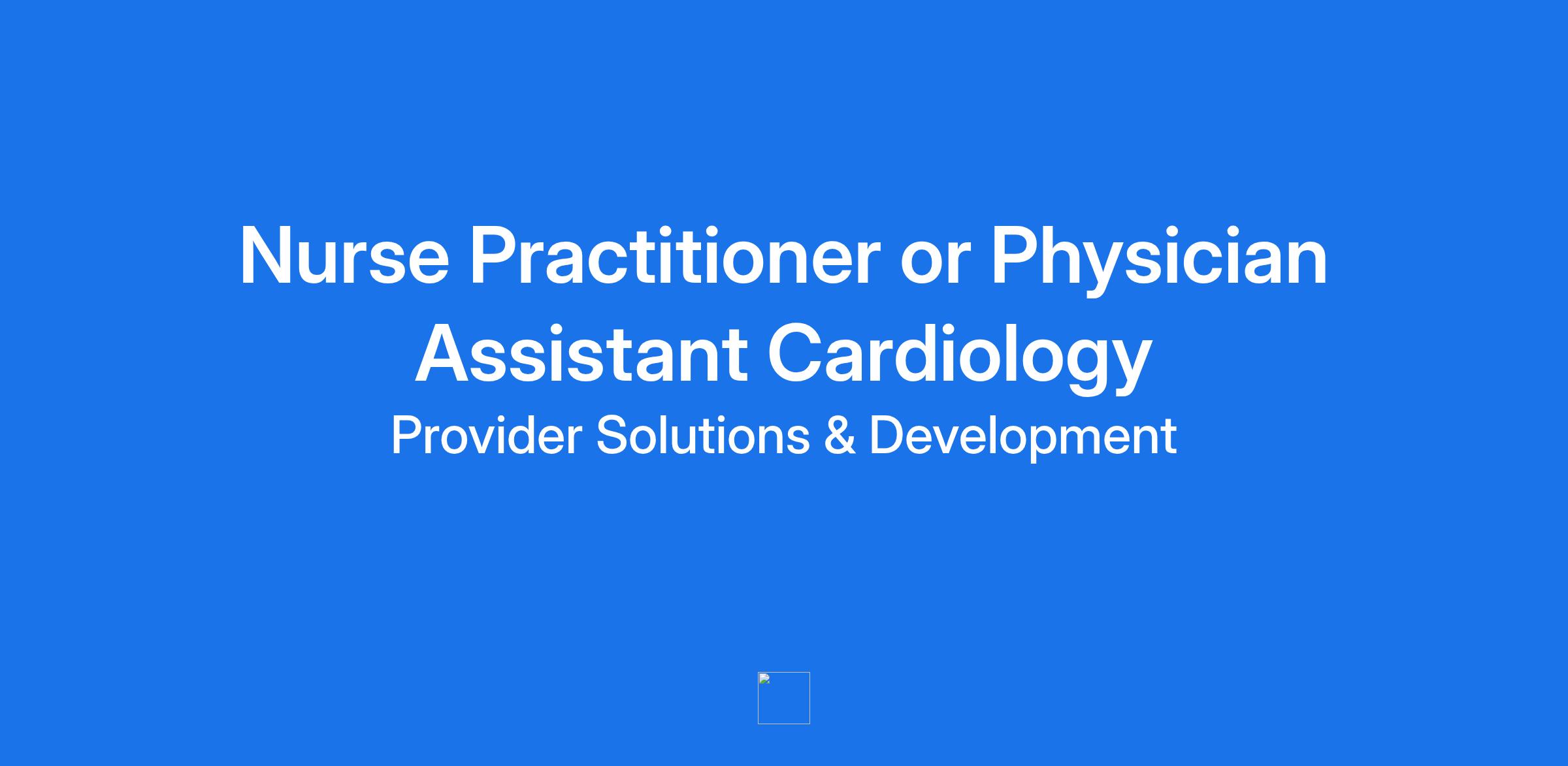 Nurse Practitioner or Physician Assistant Cardiology

Provider Solutions & Development